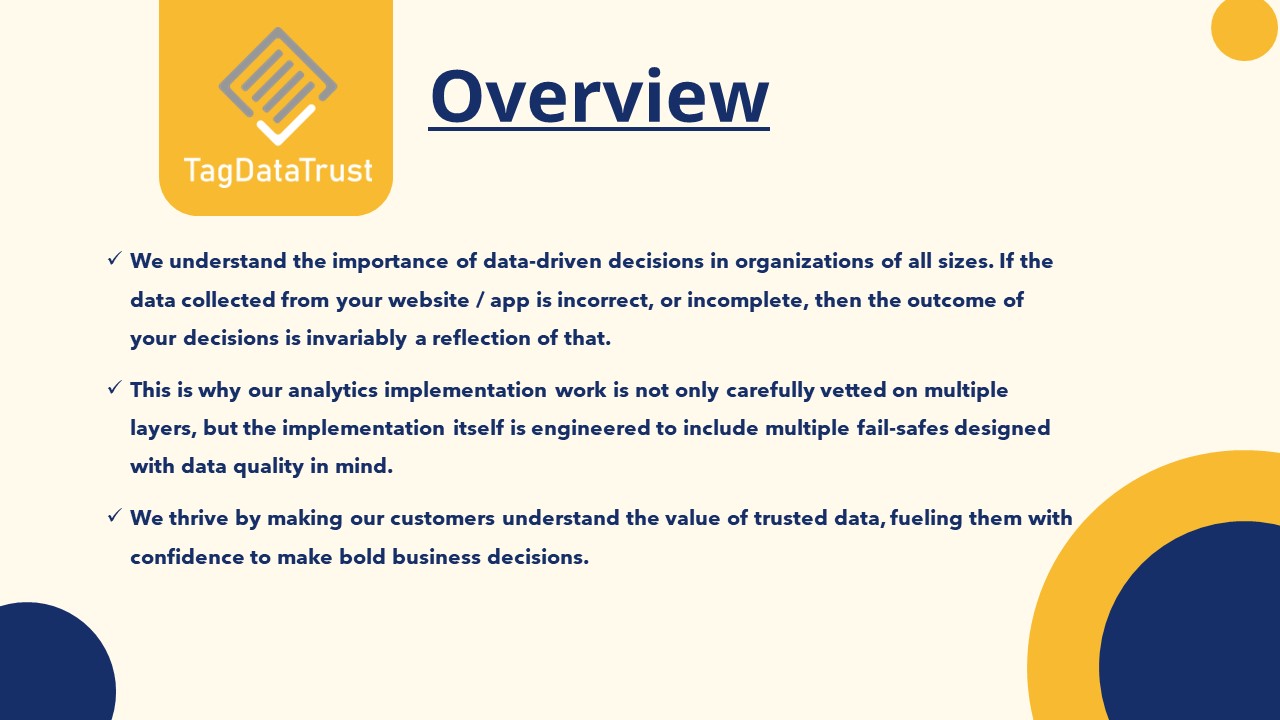 TagDataTrust

Overview

✓ We understand the importance of data-driven decisions in organizations of all sizes. If the data collected from your website / app is incorrect, or incomplete, then the outcome of your decisions is invariably a reflection of that.

✓ This is why our analytics implementation work is not only carefully vetted on multiple layers, but the implementation itself is engineered to include multiple fail-safes designed with data quality in mind.

✓ We thrive by making our customers understand the value of trusted data, fueling them with confidence to make bold business decisions.